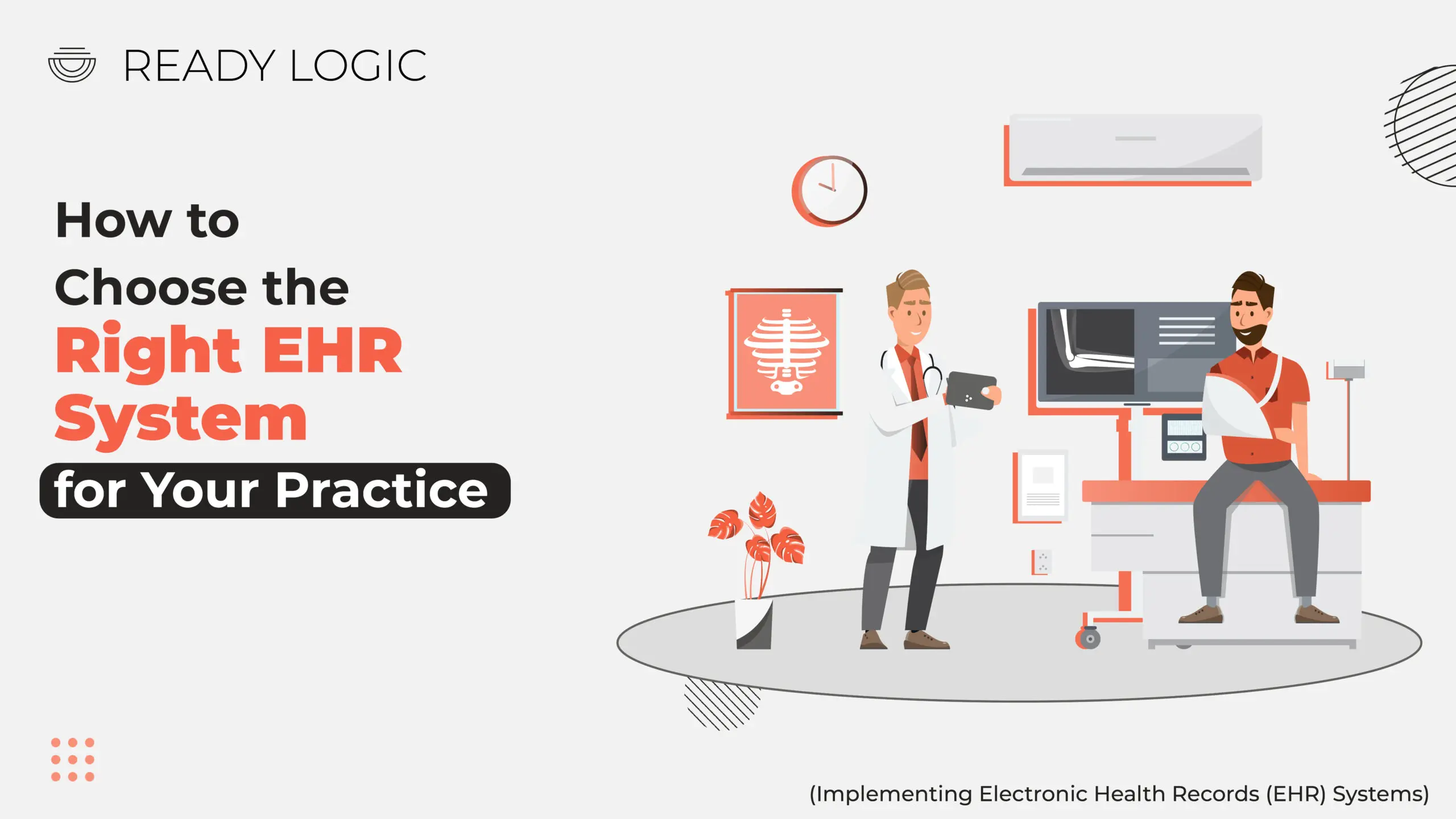 READY LOGIC

How to
Choose the
Right EHR
System
for Your Practice

(Implementing Electronic Health Records (EHR) Systems)